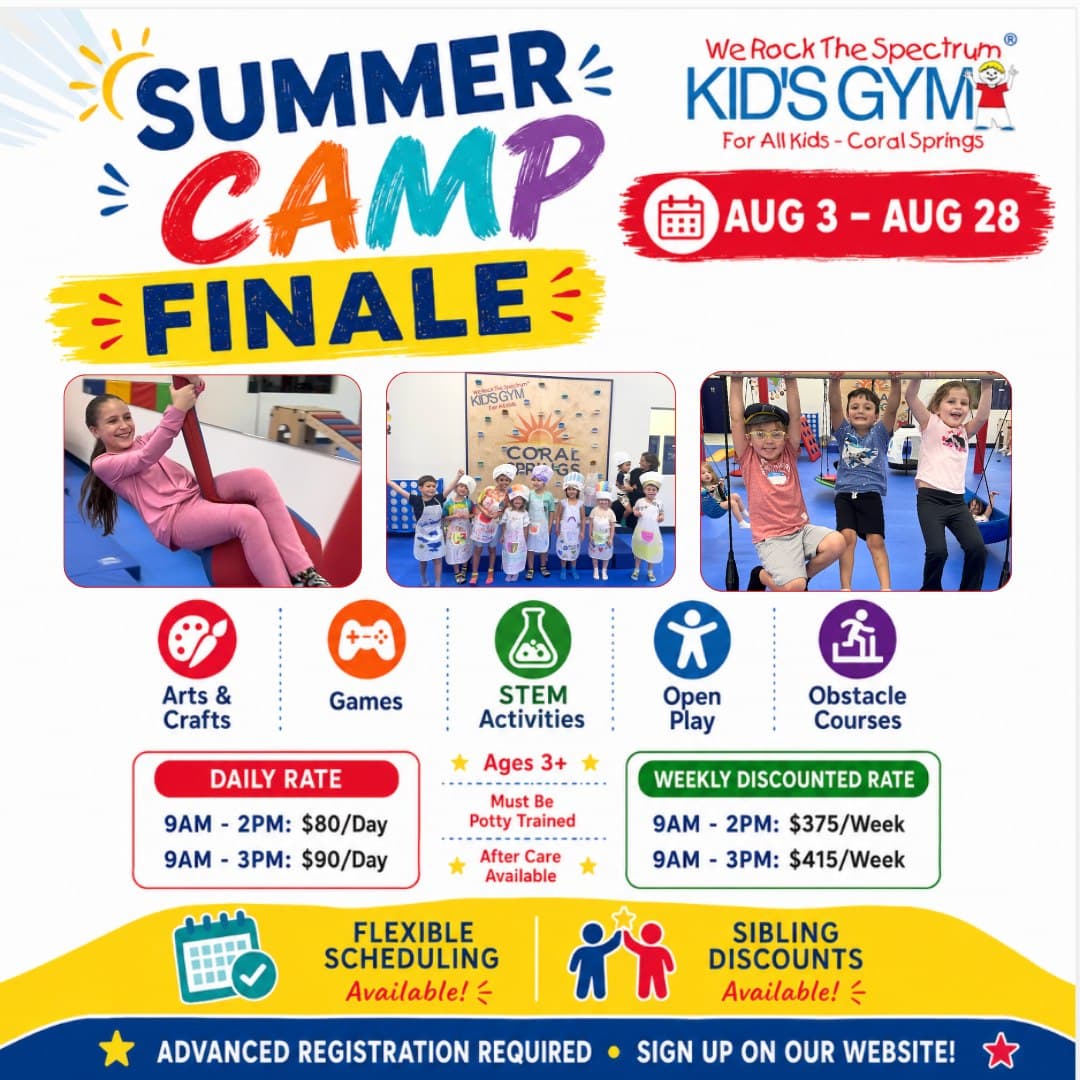 SUMMER CAMP FINALE

We Rock The Spectrum®
KID'S GYM
For All Kids - Coral Springs

AUG 3 – AUG 28

We Rock The Spectrum
KID'S GYM
For All Kids
CORAL SPRINGS

Arts & Crafts

Games

STEM Activities

Open Play

Obstacle Courses

DAILY RATE
9AM - 2PM: $80/Day
9AM - 3PM: $90/Day

Ages 3+
Must Be Potty Trained
After Care Available

WEEKLY DISCOUNTED RATE
9AM - 2PM: $375/Week
9AM - 3PM: $415/Week

FLEXIBLE SCHEDULING Available!

SIBLING DISCOUNTS Available!

ADVANCED REGISTRATION REQUIRED • SIGN UP ON OUR WEBSITE!